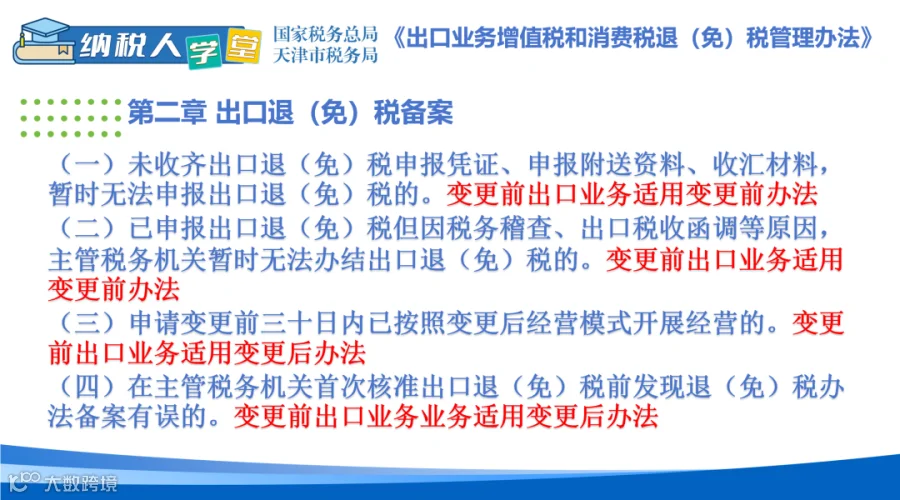 纳税人学堂 国家税务总局 天津市税务局 《出口业务增值税和消费税退（免）税管理办法》

第二章 出口退（免）税备案

（一）未收齐出口退（免）税申报凭证、申报附送资料、收汇材料，暂时无法申报出口退（免）税的。变更前出口业务适用变更前办法
（二）已申报出口退（免）税但因税务稽查、出口税收函调等原因，主管税务机关暂时无法办结出口退（免）税的。变更前出口业务适用变更前办法
（三）申请变更前三十日内已按照变更后经营模式开展经营的。变更前出口业务适用变更后办法
（四）在主管税务机关首次核准出口退（免）税前发现退（免）税办法备案有误的。变更前出口业务业务适用变更后办法

大数跨境